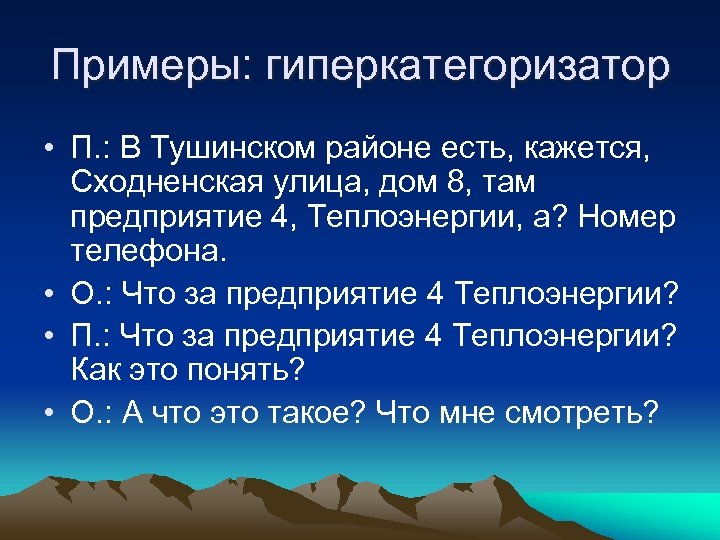 Примеры: гиперкатегоризатор

• П.: В Тушинском районе есть, кажется, Сходненская улица, дом 8, там предприятие 4, Теплоэнергии, а? Номер телефона.
• О.: Что за предприятие 4 Теплоэнергии?
• П.: Что за предприятие 4 Теплоэнергии? Как это понять?
• О.: А что это такое? Что мне смотреть?